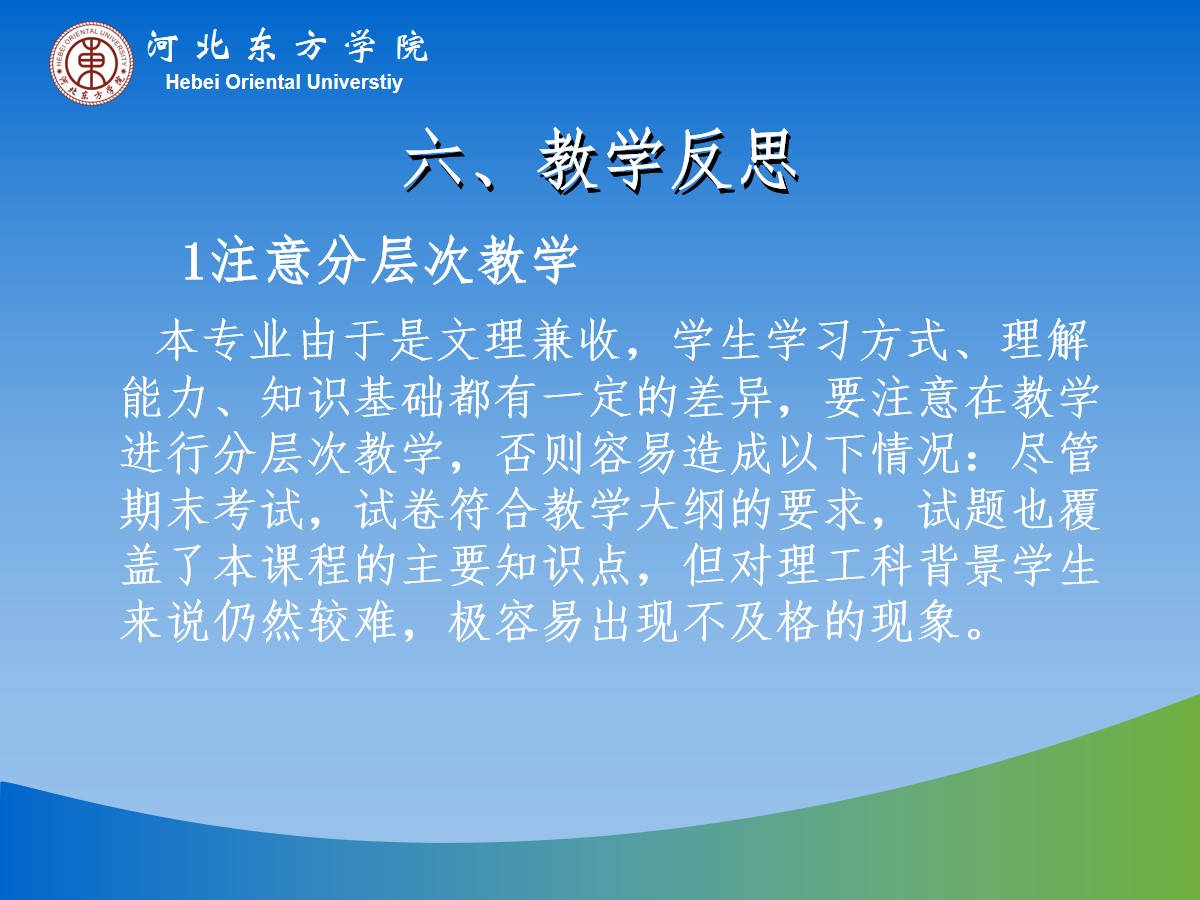 HEBEI ORIENTAL UNIVERSITY 河北东方学院

河北东方学院
Hebei Oriental Universtiy

六、教学反思

1注意分层次教学

本专业由于是文理兼收，学生学习方式、理解能力、知识基础都有一定的差异，要注意在教学进行分层次教学，否则容易造成以下情况：尽管期末考试，试卷符合教学大纲的要求，试题也覆盖了本课程的主要知识点，但对理工科背景学生来说仍然较难，极容易出现不及格的现象。